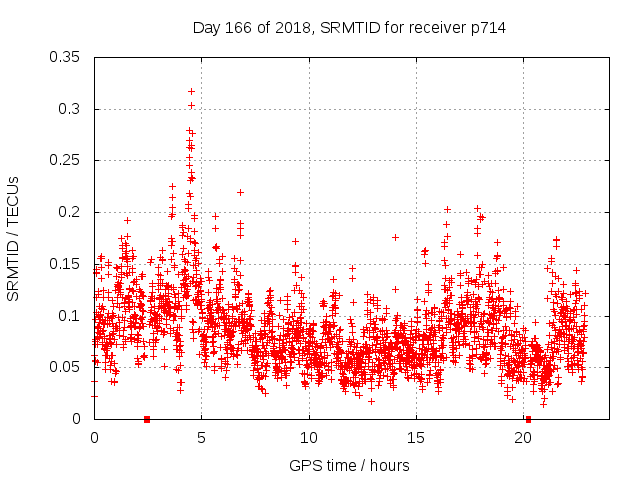 Day 166 of 2018, SRMTID for receiver p714

SRMTID / TECUs

0.35
0.3
0.25
0.2
0.15
0.1
0.05
0

0
5
10
15
20

GPS time / hours